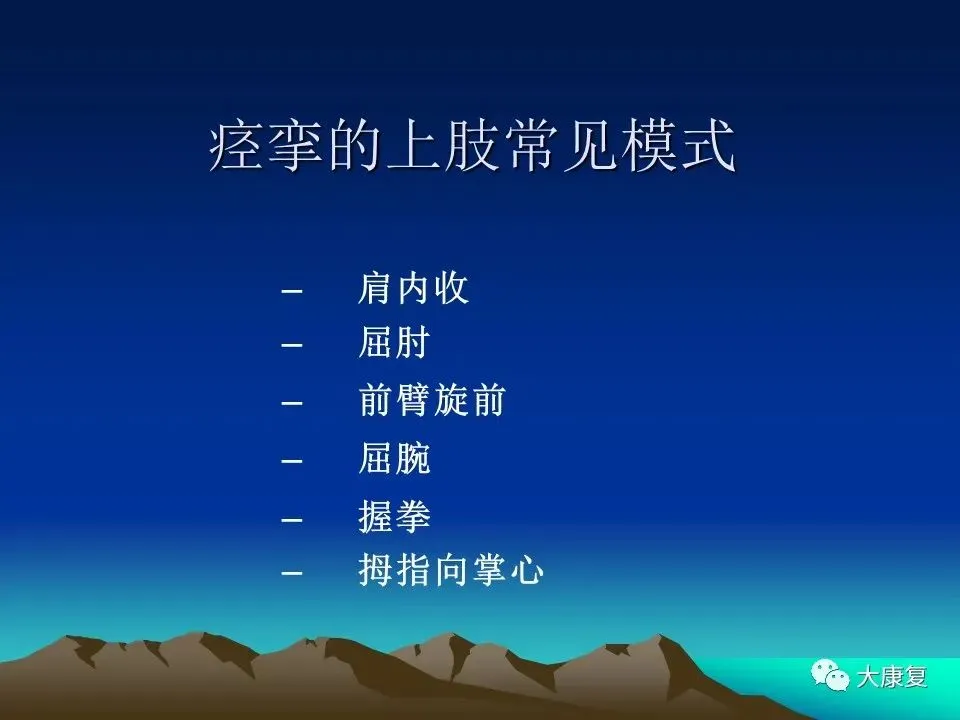 痉挛的上肢常见模式

– 肩内收
– 屈肘
– 前臂旋前
– 屈腕
– 握拳
– 拇指向掌心

大康复